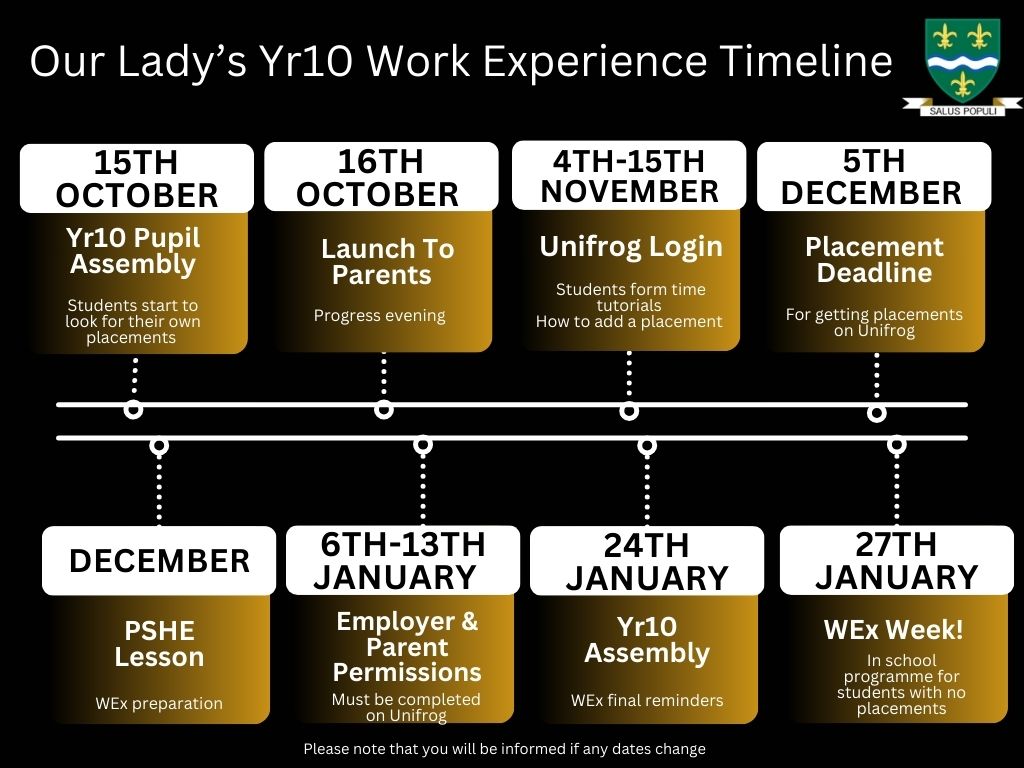 Our Lady's Yr10 Work Experience Timeline

SALUS POPULI

15TH OCTOBER
Yr10 Pupil Assembly
Students start to look for their own placements

16TH OCTOBER
Launch To Parents
Progress evening

4TH-15TH NOVEMBER
Unifrog Login
Students form time tutorials
How to add a placement

5TH DECEMBER
Placement Deadline
For getting placements on Unifrog

DECEMBER
PSHE Lesson
WEx preparation

6TH-13TH JANUARY
Employer & Parent Permissions
Must be completed on Unifrog

24TH JANUARY
Yr10 Assembly
WEx final reminders

27TH JANUARY
WEx Week!
In school programme for students with no placements

Please note that you will be informed if any dates change